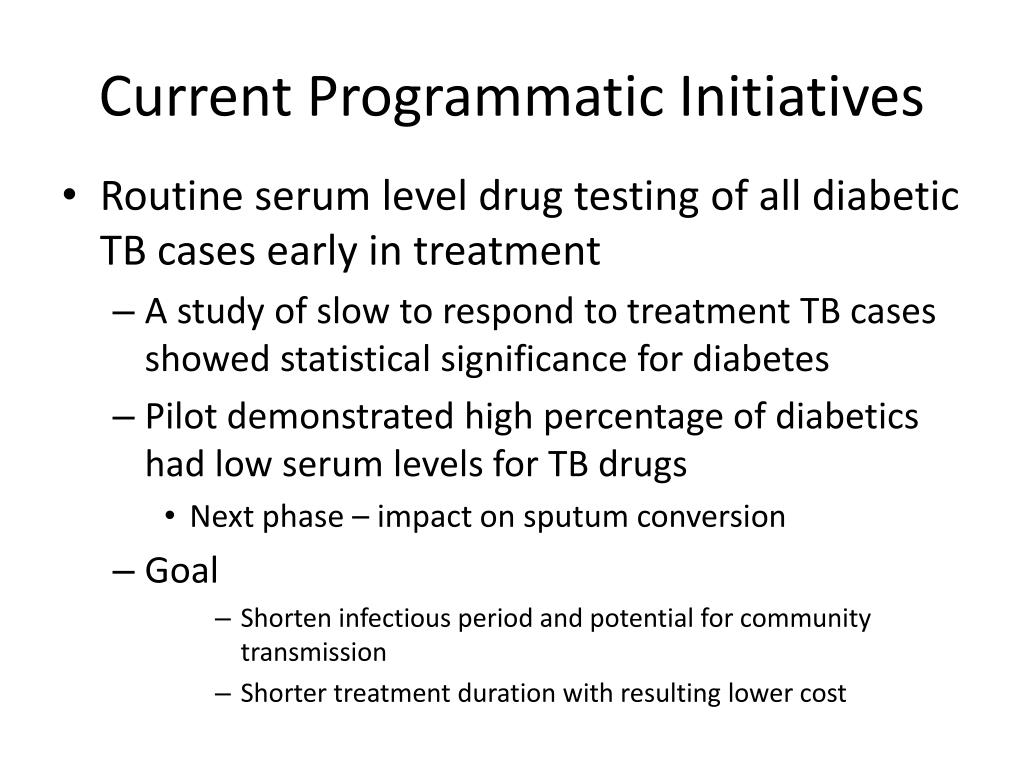 Current Programmatic Initiatives

• Routine serum level drug testing of all diabetic TB cases early in treatment

– A study of slow to respond to treatment TB cases showed statistical significance for diabetes

– Pilot demonstrated high percentage of diabetics had low serum levels for TB drugs

• Next phase – impact on sputum conversion

– Goal

– Shorten infectious period and potential for community transmission

– Shorter treatment duration with resulting lower cost